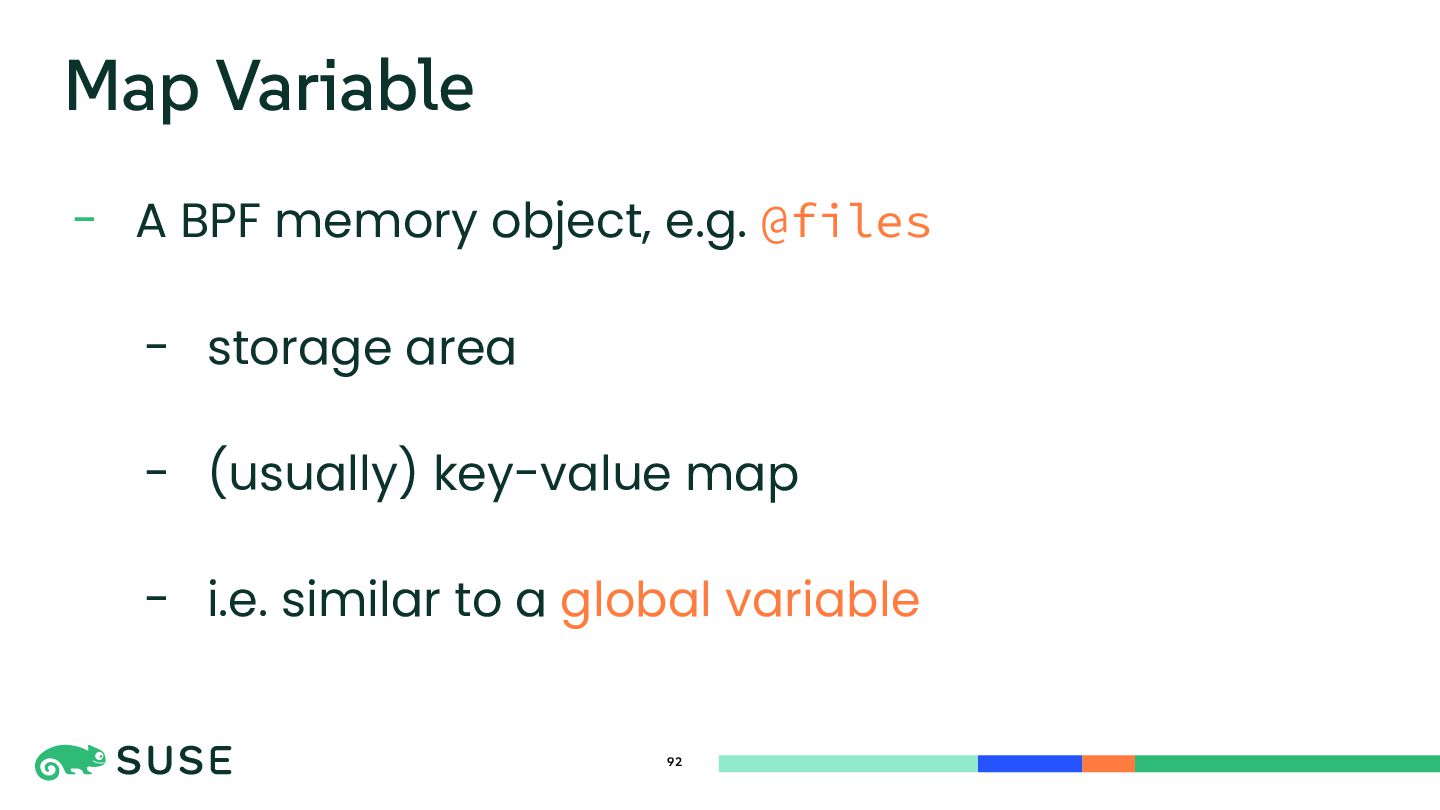 Map Variable

- A BPF memory object, e.g. @files

- storage area

- (usually) key-value map

- i.e. similar to a global variable

SUSE

92